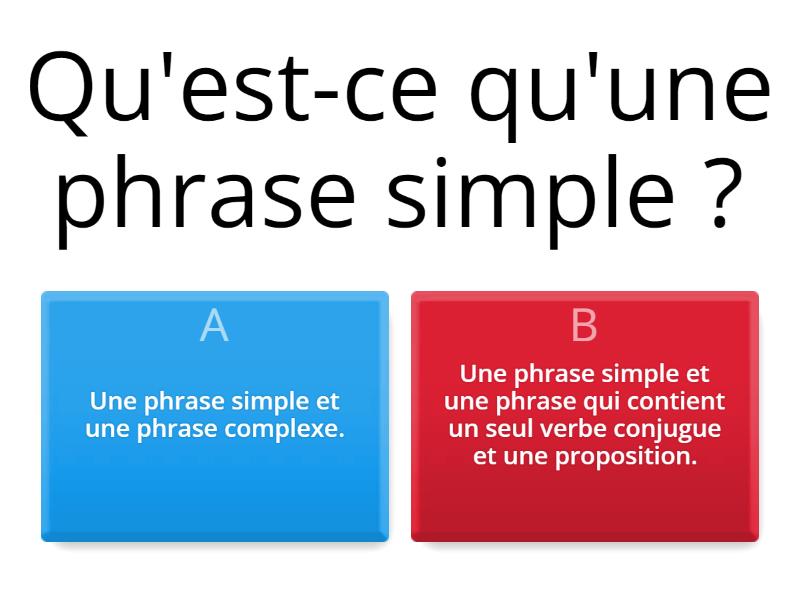 Qu'est-ce qu'une phrase simple ?

A

Une phrase simple et une phrase complexe.

B

Une phrase simple et une phrase qui contient un seul verbe conjugue et une proposition.